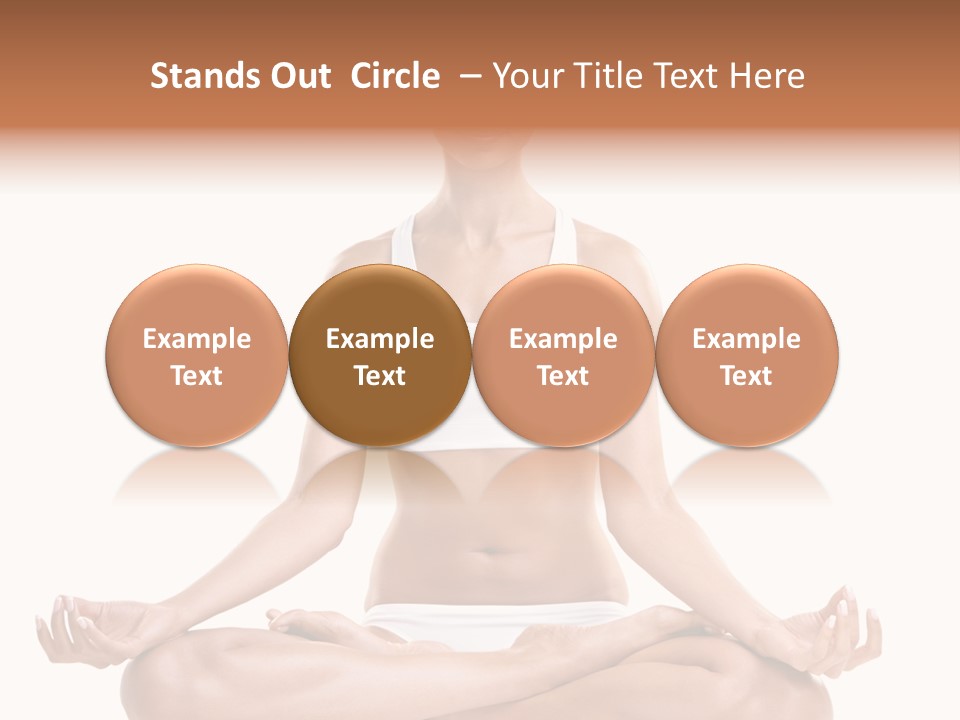 Stands Out Circle – Your Title Text Here

Example Text

Example Text

Example Text

Example Text